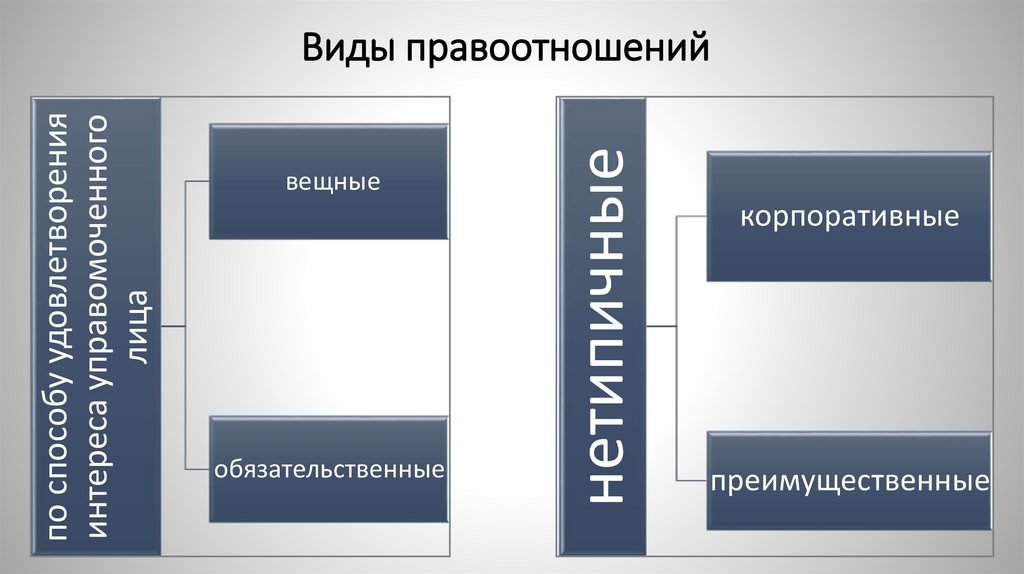 Виды правоотношений

по способу удовлетворения интереса управомоченного лица

вещные

обязательственные

нетипичные

корпоративные

преимущественные